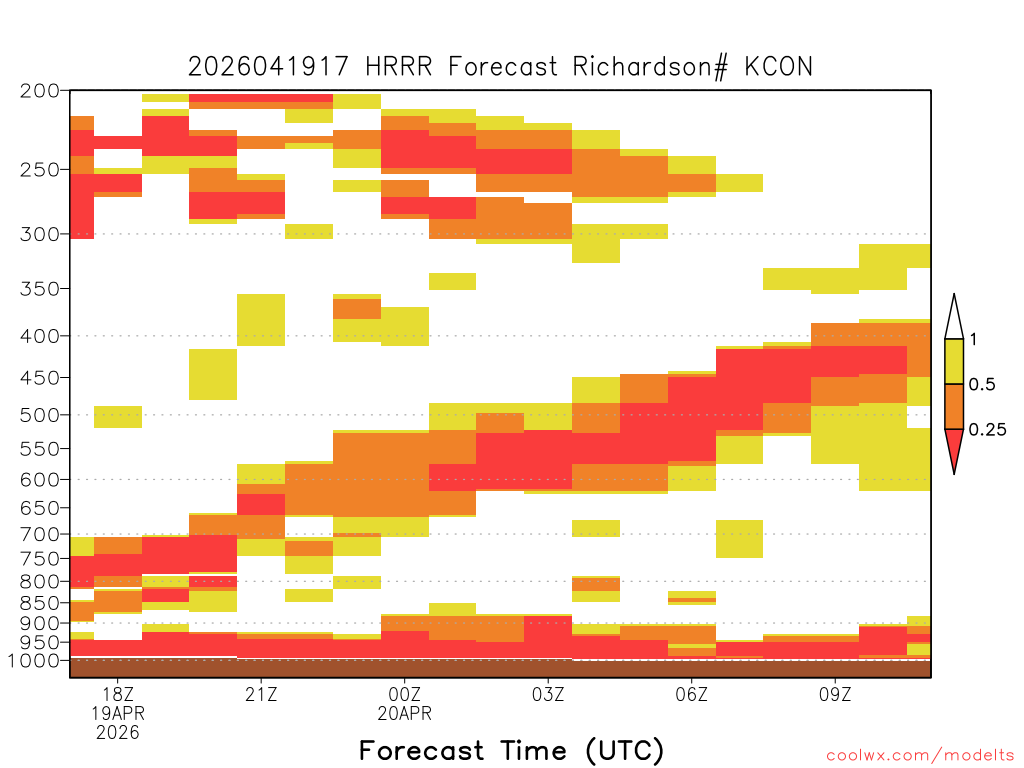 2026041917 HRRR Forecast Richardson# KCON

200
250
300
350
400
450
500
550
600
650
700
750
800
850
900
950
1000

1
0.5
0.25

18Z
19APR
2026
21Z
00Z
20APR
03Z
06Z
09Z

Forecast Time (UTC)

coolwx.com/modelts